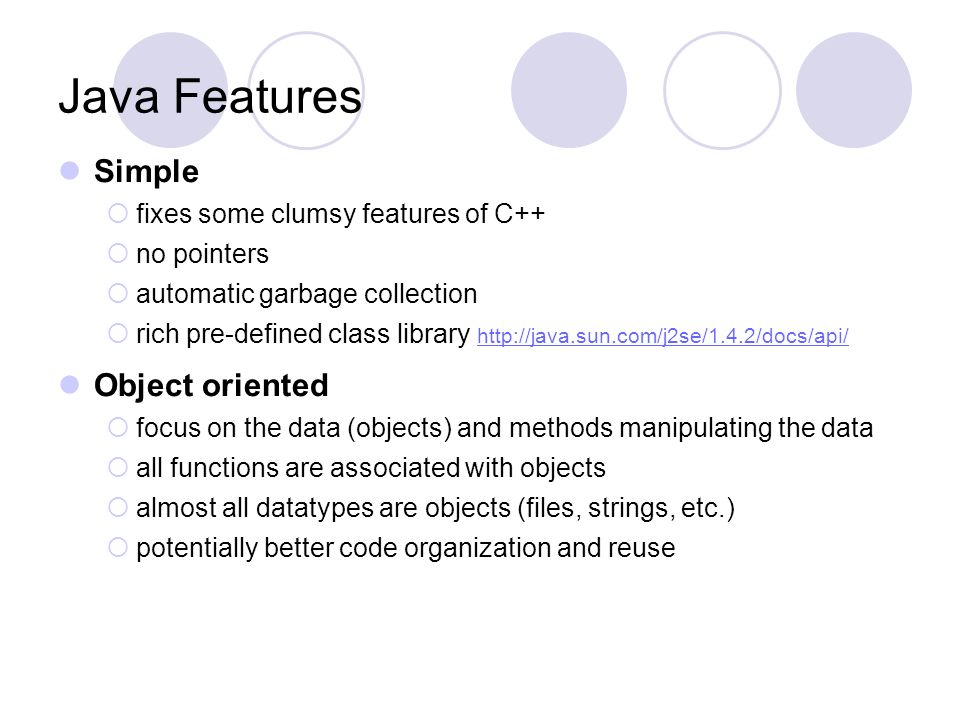 Java Features

Simple
fixes some clumsy features of C++
no pointers
automatic garbage collection
rich pre-defined class library http://java.sun.com/j2se/1.4.2/docs/api/

Object oriented
focus on the data (objects) and methods manipulating the data
all functions are associated with objects
almost all datatypes are objects (files, strings, etc.)
potentially better code organization and reuse